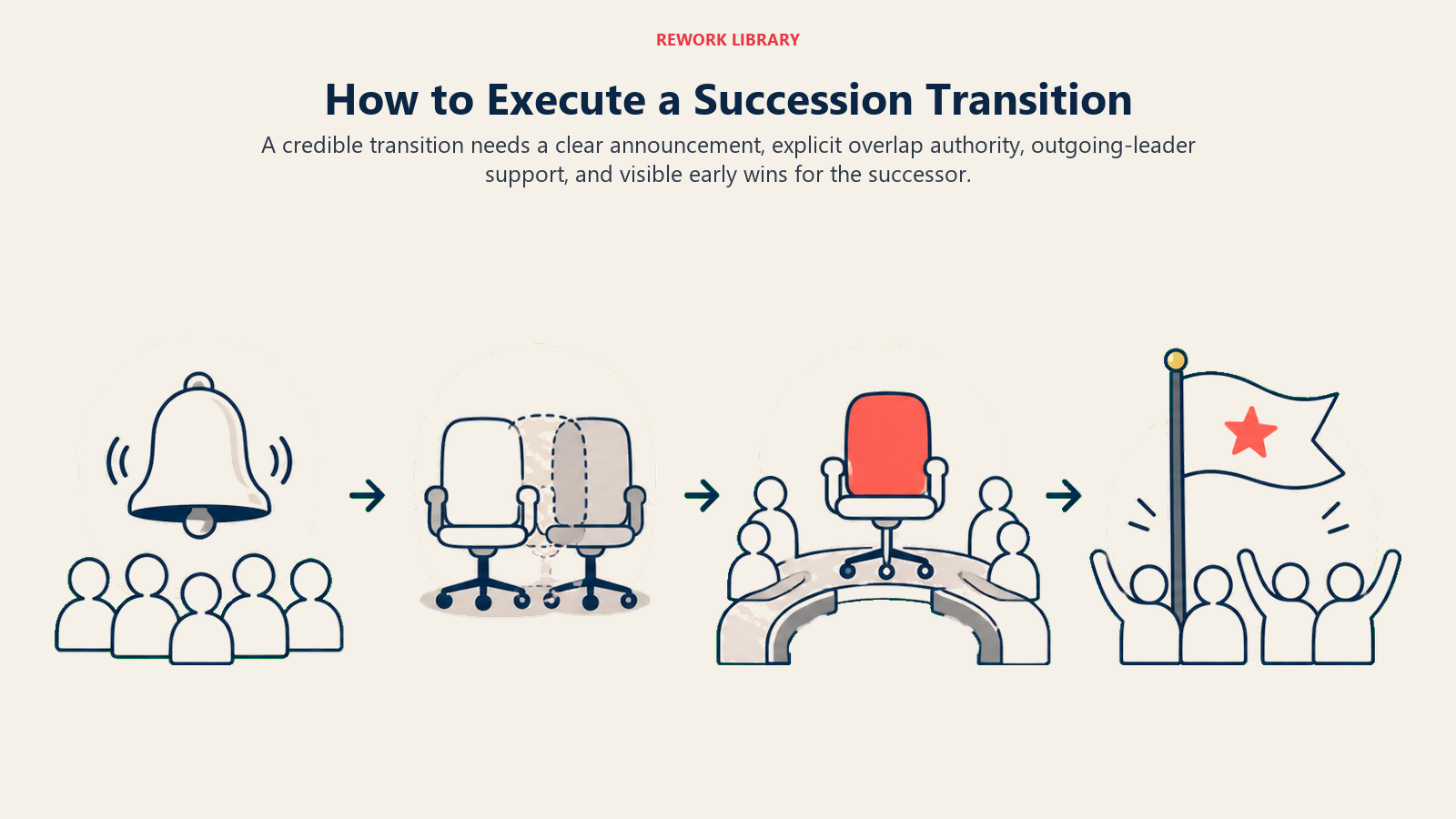 REWORK LIBRARY

How to Execute a Succession Transition

A credible transition needs a clear announcement, explicit overlap authority, outgoing-leader support, and visible early wins for the successor.